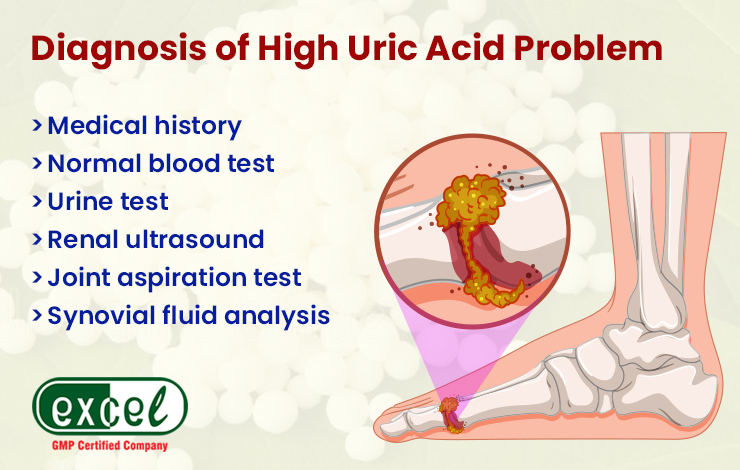 Diagnosis of High Uric Acid Problem

> Medical history
> Normal blood test
> Urine test
> Renal ultrasound
> Joint aspiration test
> Synovial fluid analysis

excel
GMP Certified Company